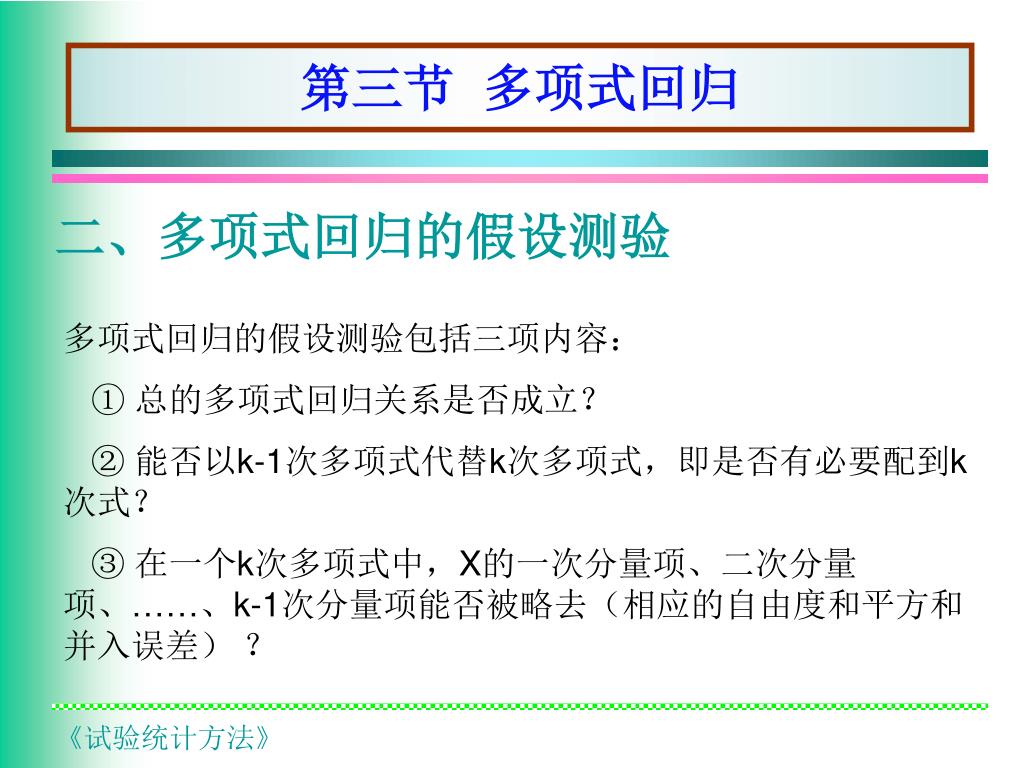 第三节 多项式回归

二、多项式回归的假设测验

多项式回归的假设测验包括三项内容：

① 总的多项式回归关系是否成立？

② 能否以k-1次多项式代替k次多项式，即是否有必要配到k次式？

③ 在一个k次多项式中，X的一次分量项、二次分量项、……、k-1次分量项能否被略去（相应的自由度和平方和并入误差）？

《试验统计方法》